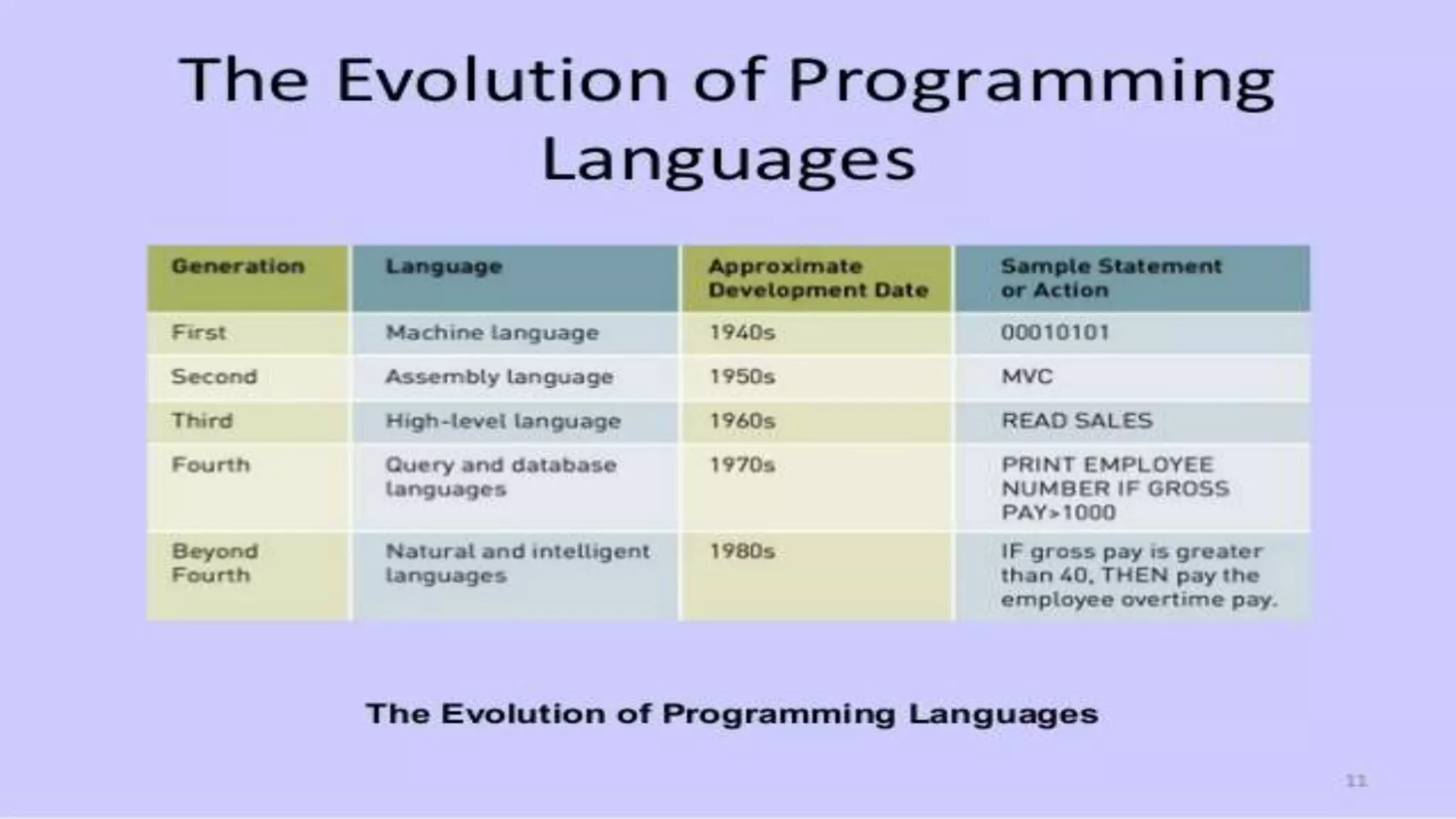 The Evolution of Programming Languages

| Generation | Language | Approximate Development Date | Sample Statement or Action |
|---|---|---|---|
| First | Machine language | 1940s | 00010101 |
| Second | Assembly language | 1950s | MVC |
| Third | High-level language | 1960s | READ SALES |
| Fourth | Query and database languages | 1970s | PRINT EMPLOYEE NUMBER IF GROSS PAY>1000 |
| Beyond Fourth | Natural and intelligent languages | 1980s | IF gross pay is greater than 40, THEN pay the employee overtime pay. |

The Evolution of Programming Languages

11